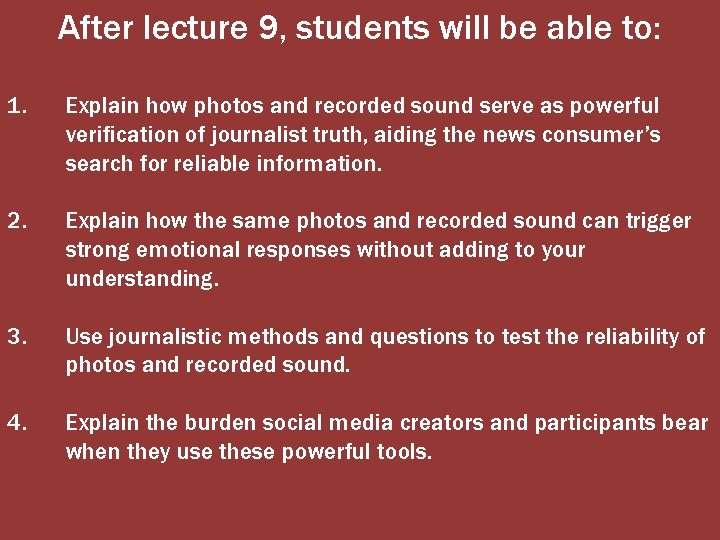 After lecture 9, students will be able to:

1. Explain how photos and recorded sound serve as powerful verification of journalist truth, aiding the news consumer's search for reliable information.

2. Explain how the same photos and recorded sound can trigger strong emotional responses without adding to your understanding.

3. Use journalistic methods and questions to test the reliability of photos and recorded sound.

4. Explain the burden social media creators and participants bear when they use these powerful tools.